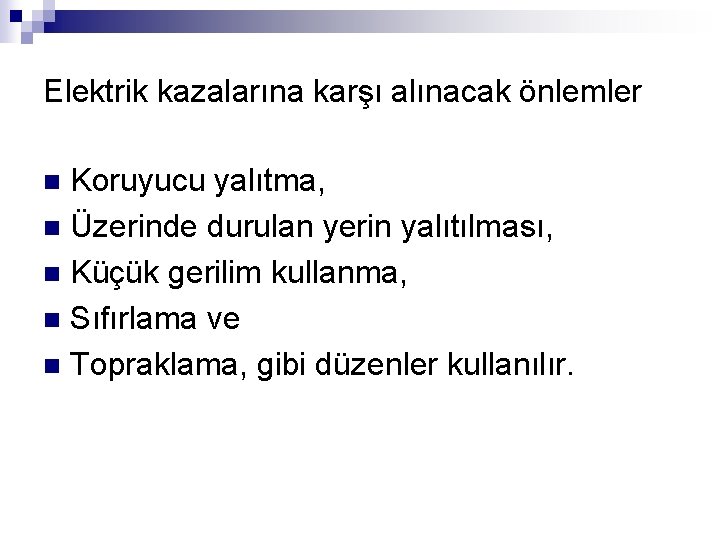 Elektrik kazalarına karşı alınacak önlemler

- Koruyucu yalıtma,
- Üzerinde durulan yerin yalıtılması,
- Küçük gerilim kullanma,
- Sıfırlama ve
- Topraklama, gibi düzenler kullanılır.